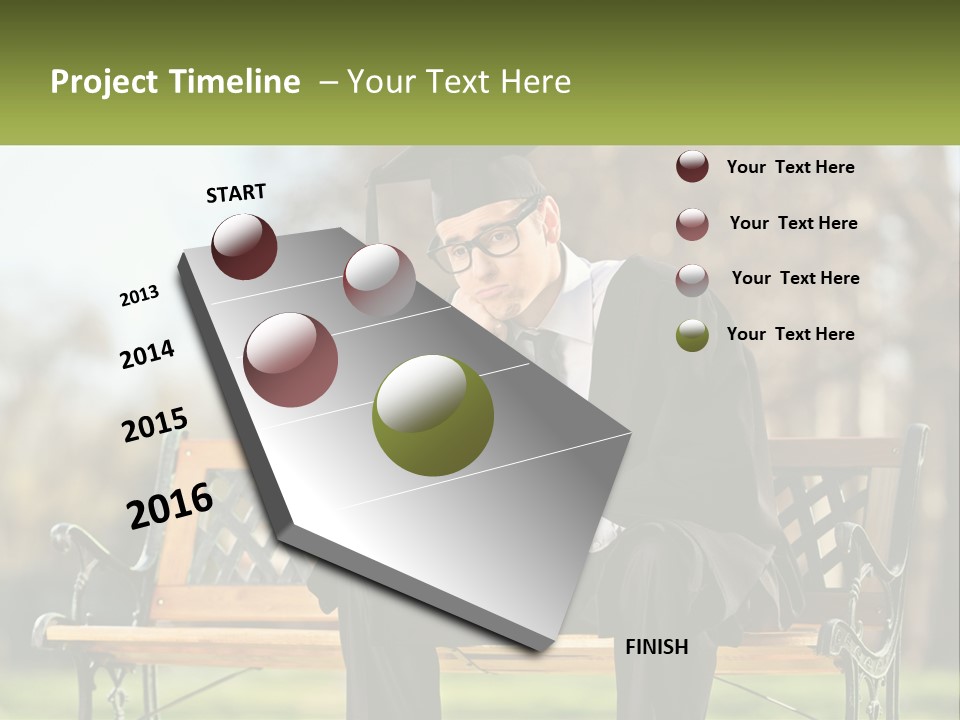 Project Timeline – Your Text Here

START

2013

2014

2015

2016

FINISH

Your Text Here

Your Text Here

Your Text Here

Your Text Here